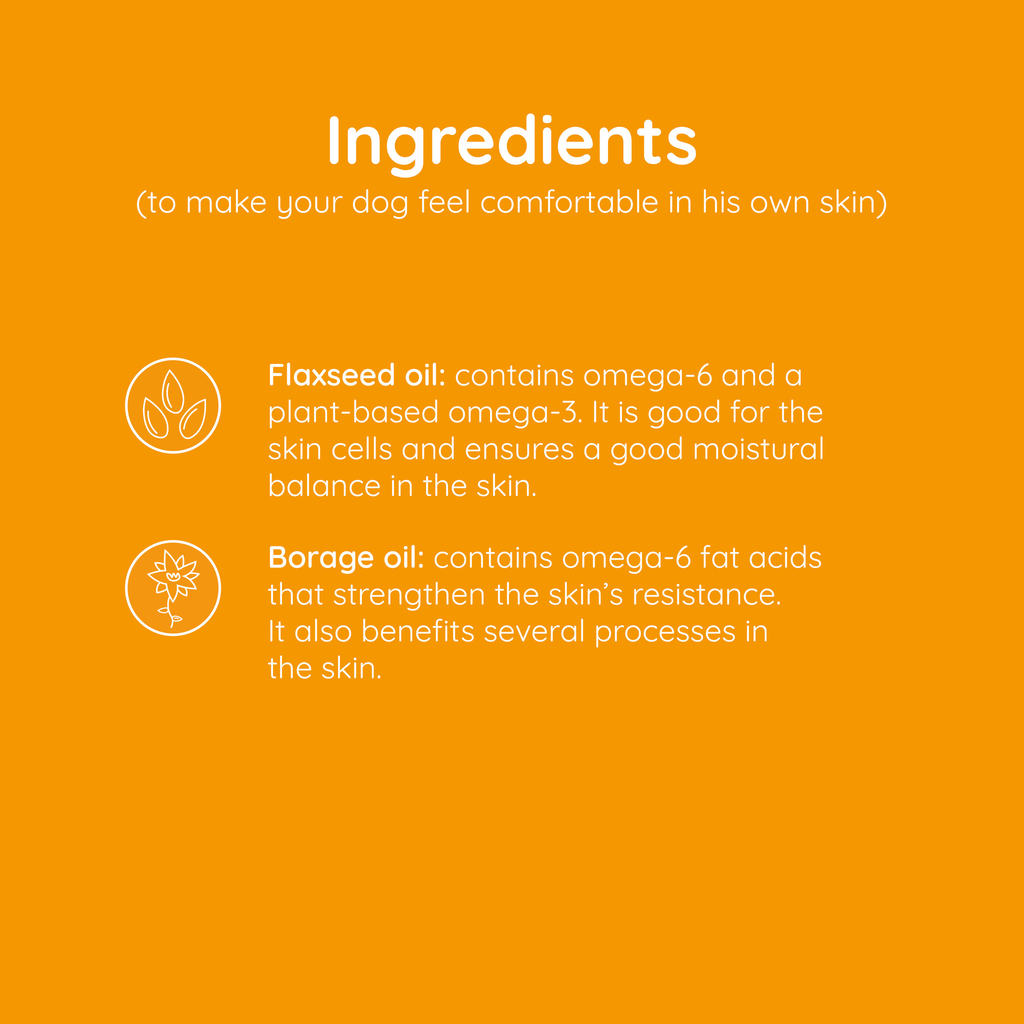 Ingredients
(to make your dog feel comfortable in his own skin)

Flaxseed oil: contains omega-6 and a plant-based omega-3. It is good for the skin cells and ensures a good moistural balance in the skin.

Borage oil: contains omega-6 fat acids that strengthen the skin's resistance. It also benefits several processes in the skin.